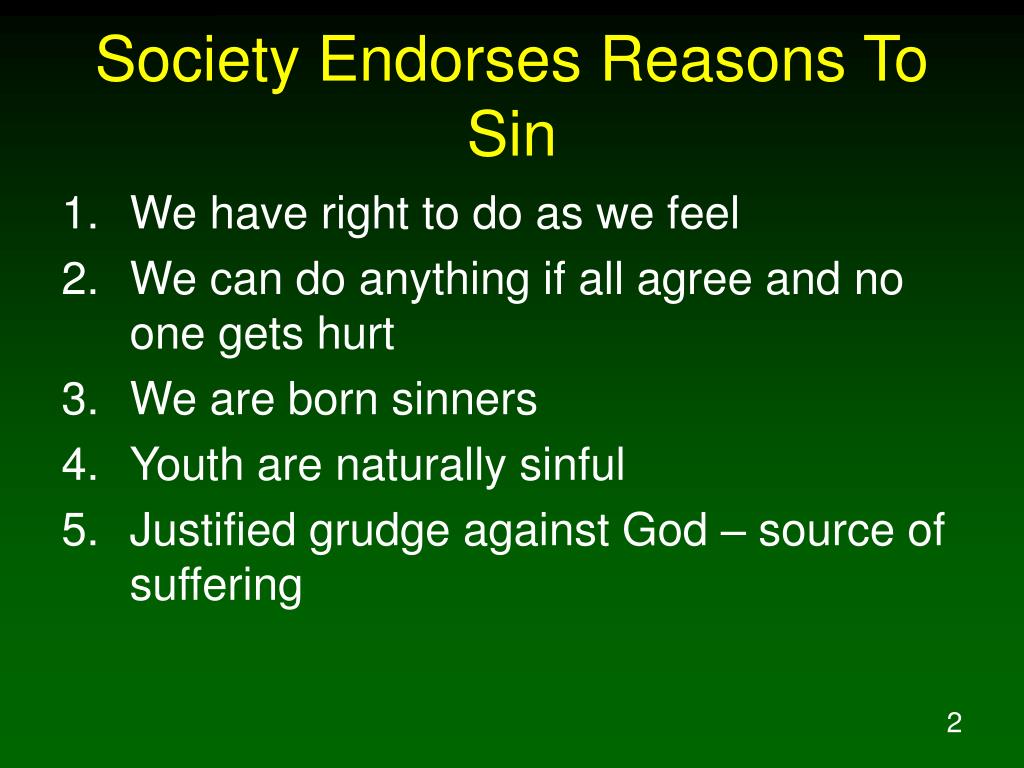 Society Endorses Reasons To Sin

1. We have right to do as we feel
2. We can do anything if all agree and no one gets hurt
3. We are born sinners
4. Youth are naturally sinful
5. Justified grudge against God – source of suffering

2